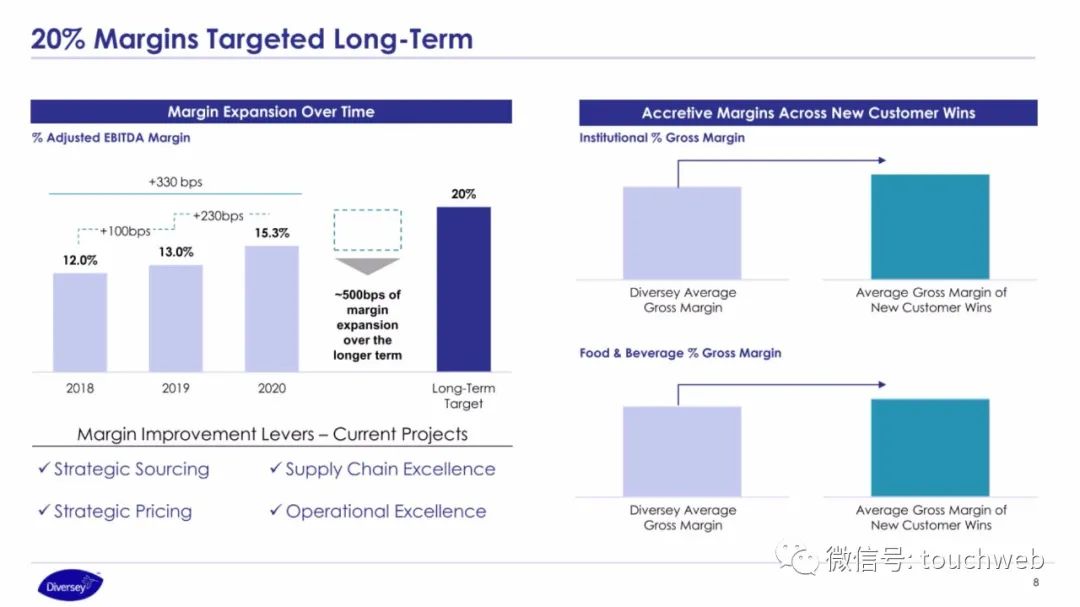 20% Margins Targeted Long-Term

Margin Expansion Over Time

% Adjusted EBITDA Margin

+330 bps

+100bps

+230bps

12.0%

13.0%

15.3%

20%

~500bps of margin expansion over the longer term

2018

2019

2020

Long-Term Target

Margin Improvement Levers – Current Projects

✓ Strategic Sourcing

✓ Supply Chain Excellence

✓ Strategic Pricing

✓ Operational Excellence

Accretive Margins Across New Customer Wins

Institutional % Gross Margin

Diversey Average Gross Margin

Average Gross Margin of New Customer Wins

Food & Beverage % Gross Margin

Diversey Average Gross Margin

Average Gross Margin of New Customer Wins

Diversey

微信号: touchweb

8